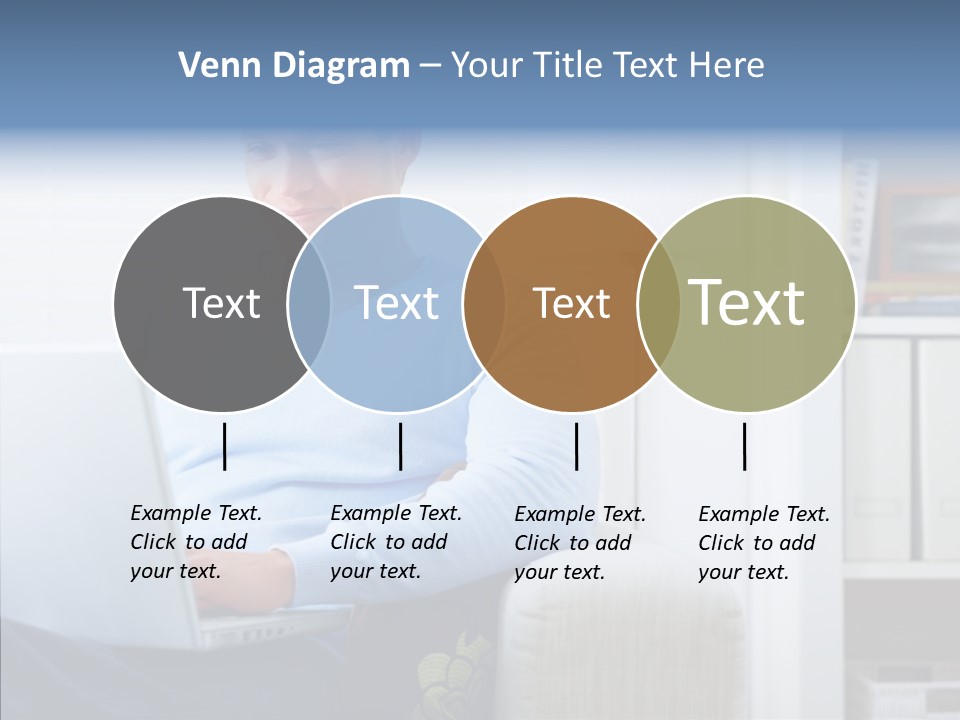 Venn Diagram – Your Title Text Here

Text

Text

Text

Text

Example Text. Click to add your text.

Example Text. Click to add your text.

Example Text. Click to add your text.

Example Text. Click to add your text.